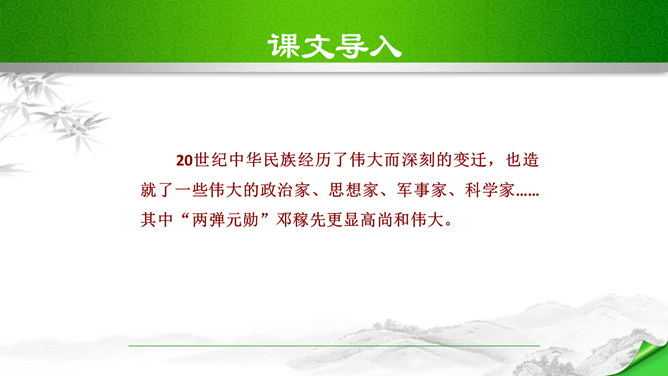 课文导入

20世纪中华民族经历了伟大而深刻的变迁，也造就了一些伟大的政治家、思想家、军事家、科学家……其中“两弹元勋”邓稼先更显高尚和伟大。